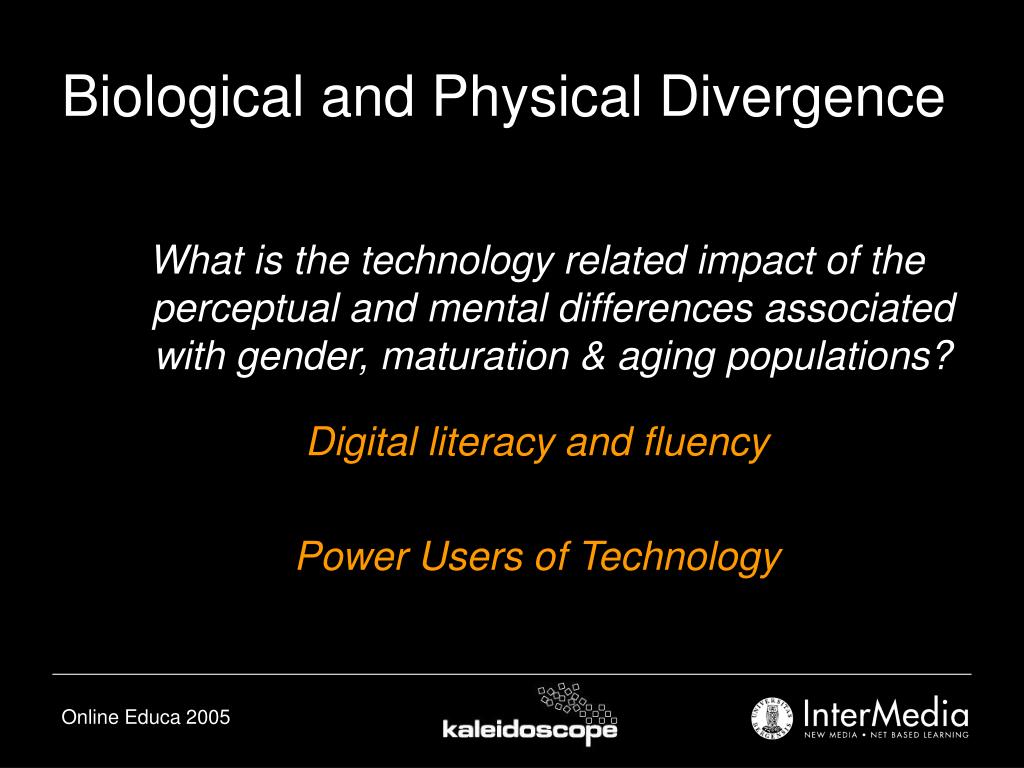 Biological and Physical Divergence

What is the technology related impact of the perceptual and mental differences associated with gender, maturation & aging populations?

Digital literacy and fluency

Power Users of Technology

Online Educa 2005

kaleidoscope

InterMedia
NEW MEDIA • NET BASED LEARNING